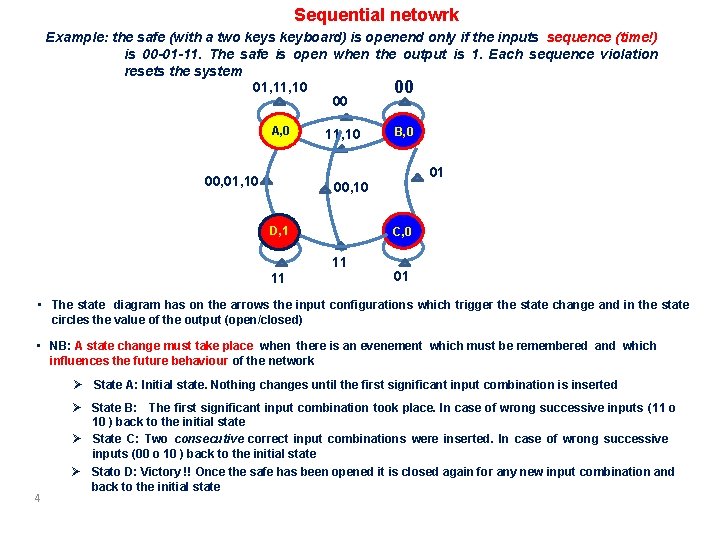 Sequential netowrk

Example: the safe (with a two keys keyboard) is openend only if the inputs sequence (time!) is 00-01-11. The safe is open when the output is 1. Each sequence violation resets the system

01,11,10
00
00
A,0
11,10
B,0
00,01,10
00,10
01
D,1
C,0
11
11
01

▪ The state diagram has on the arrows the input configurations which trigger the state change and in the state circles the value of the output (open/closed)

▪ NB: A state change must take place when there is an evenement which must be remembered and which influences the future behaviour of the network

➢ State A: Initial state. Nothing changes until the first significant input combination is inserted

➢ State B: The first significant input combination took place. In case of wrong successive inputs (11 o 10 ) back to the initial state

➢ State C: Two consecutive correct input combinations were inserted. In case of wrong successive inputs (00 o 10 ) back to the initial state

➢ Stato D: Victory !! Once the safe has been opened it is closed again for any new input combination and back to the initial state

4